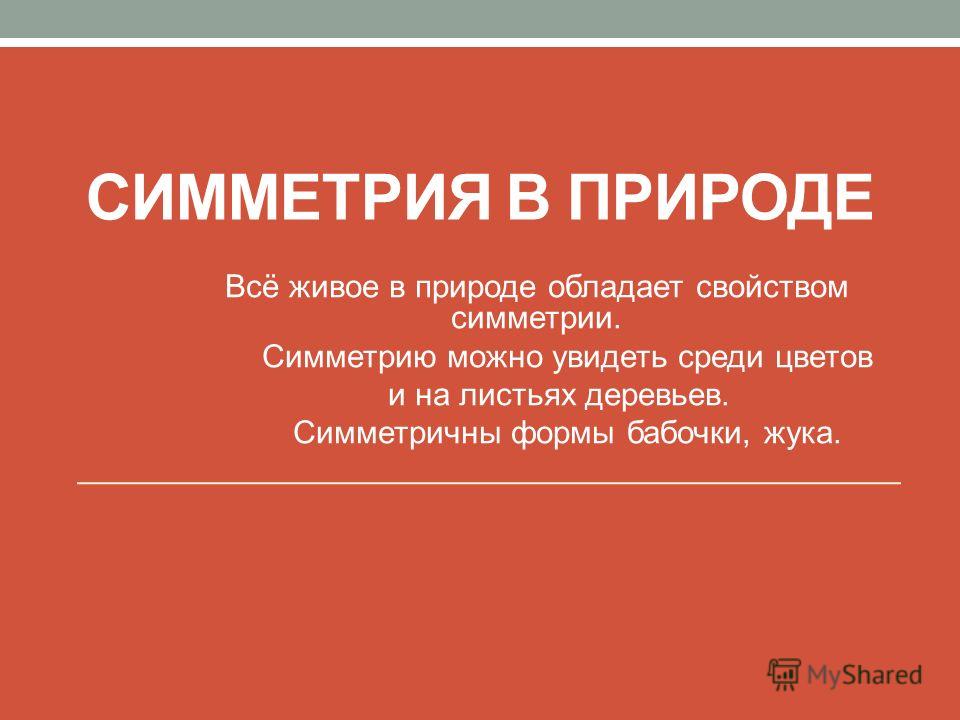 СИММЕТРИЯ В ПРИРОДЕ

Всё живое в природе обладает свойством симметрии.
Симметрию можно увидеть среди цветов и на листьях деревьев.
Симметричны формы бабочки, жука.

MyShared